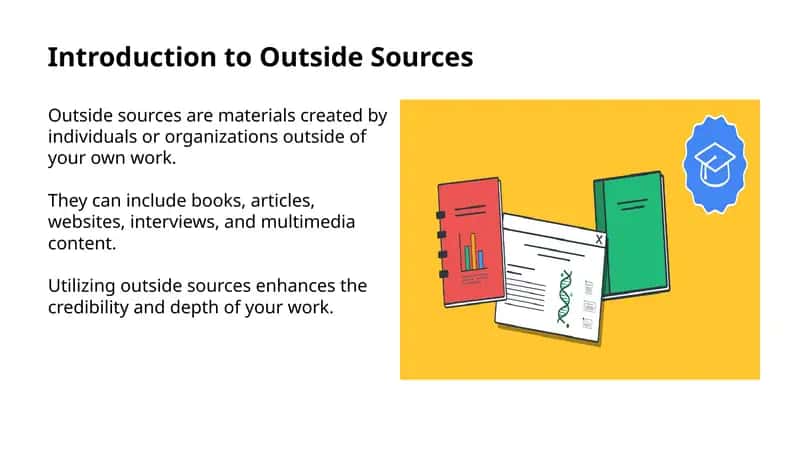 Introduction to Outside Sources

Outside sources are materials created by individuals or organizations outside of your own work.

They can include books, articles, websites, interviews, and multimedia content.

Utilizing outside sources enhances the credibility and depth of your work.

X